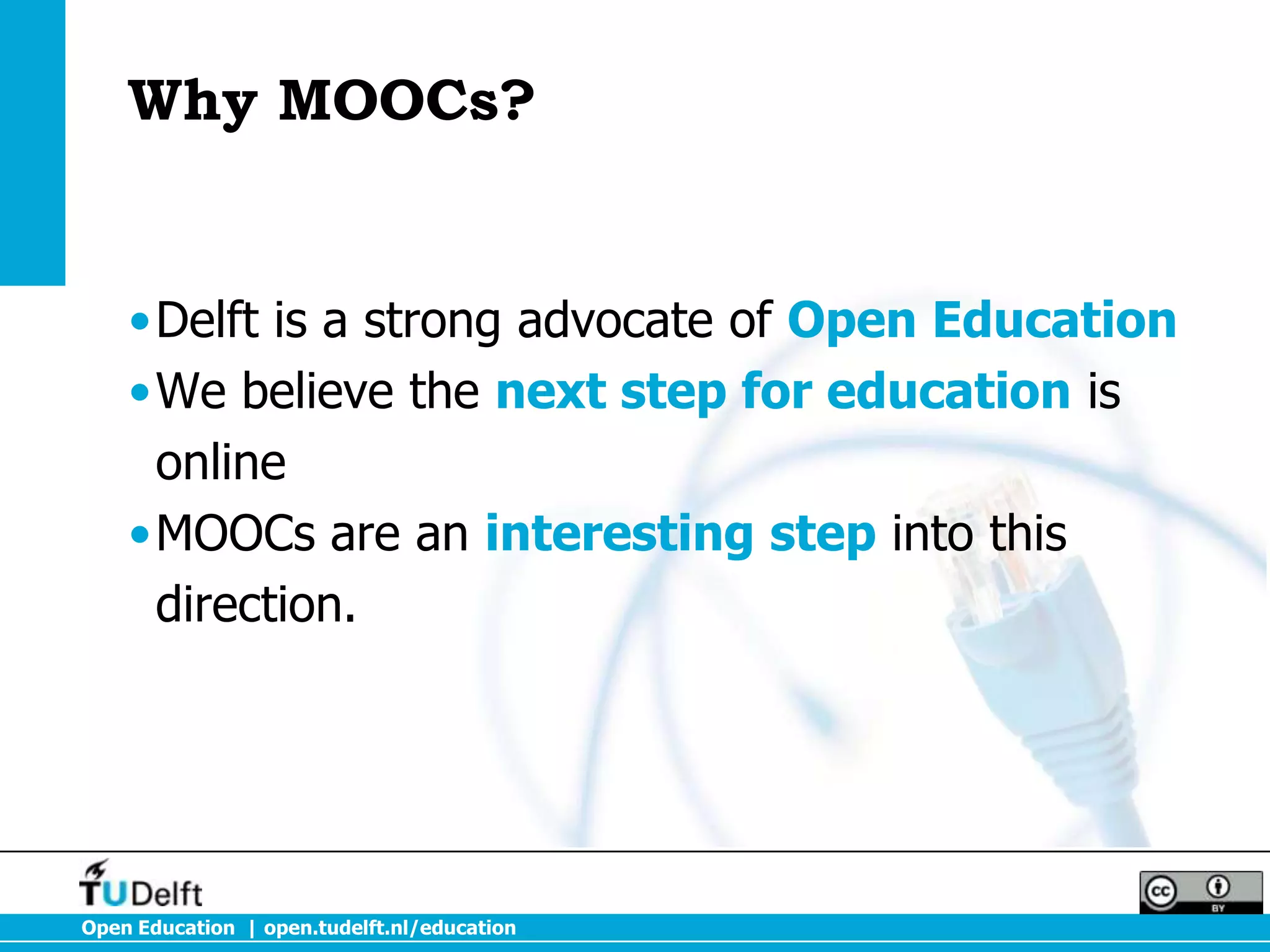 Why MOOCs?

• Delft is a strong advocate of Open Education
• We believe the next step for education is online
• MOOCs are an interesting step into this direction.

TUDelft

cc BY

Open Education | open.tudelft.nl/education